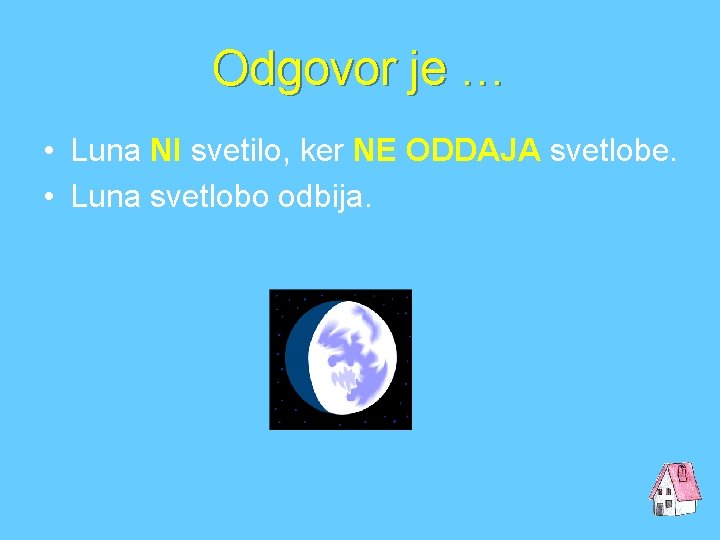 Odgovor je …

• Luna NI svetilo, ker NE ODDAJA svetlobe.
• Luna svetlobo odbija.